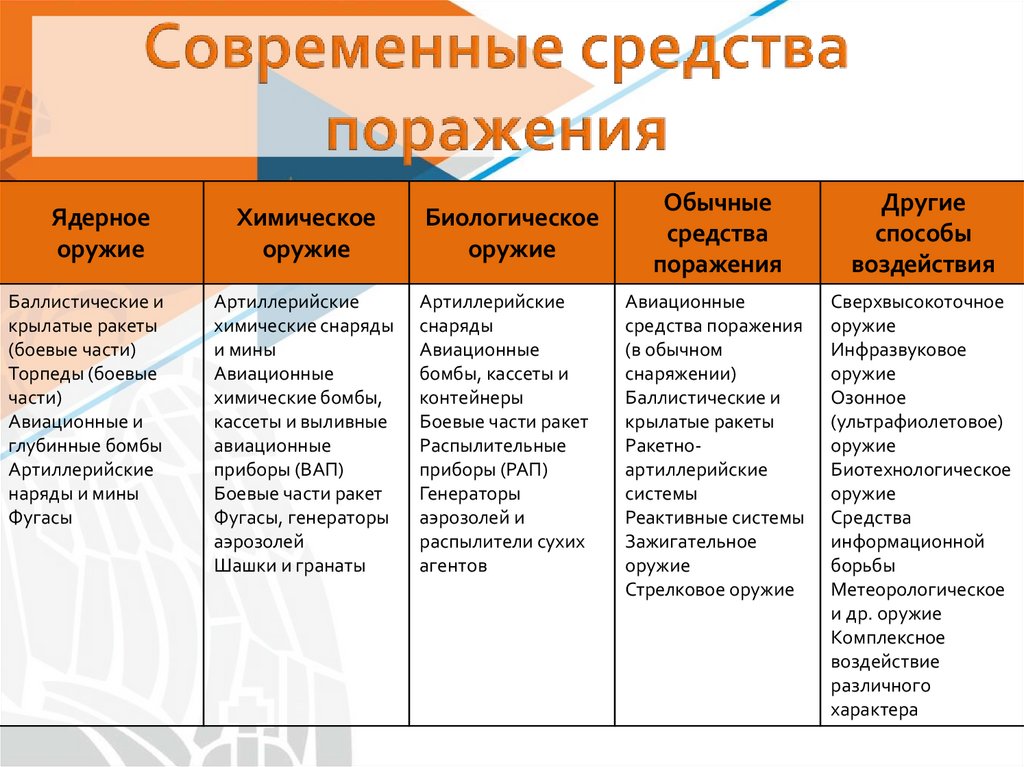 Современные средства поражения

| Ядерное оружие | Химическое оружие | Биологическое оружие | Обычные средства поражения | Другие способы воздействия |
|---|---|---|---|---|
| Баллистические и крылатые ракеты (боевые части) Торпеды (боевые части) Авиационные и глубинные бомбы Артиллерийские наряды и мины Фугасы | Артиллерийские химические снаряды и мины Авиационные химические бомбы, кассеты и выливные авиационные приборы (ВАП) Боевые части ракет Фугасы, генераторы аэрозолей Шашки и гранаты | Артиллерийские снаряды Авиационные бомбы, кассеты и контейнеры Боевые части ракет Распылительные приборы (РАП) Генераторы аэрозолей и распылители сухих агентов | Авиационные средства поражения (в обычном снаряжении) Баллистические и крылатые ракеты Ракетно-артиллерийские системы Реактивные системы Зажигательное оружие Стрелковое оружие | Сверхвысокоточное оружие Инфразвуковое оружие Озонное (ультрафиолетовое) оружие Биотехнологическое оружие Средства информационной борьбы Метеорологическое и др. оружие Комплексное воздействие различного характера |